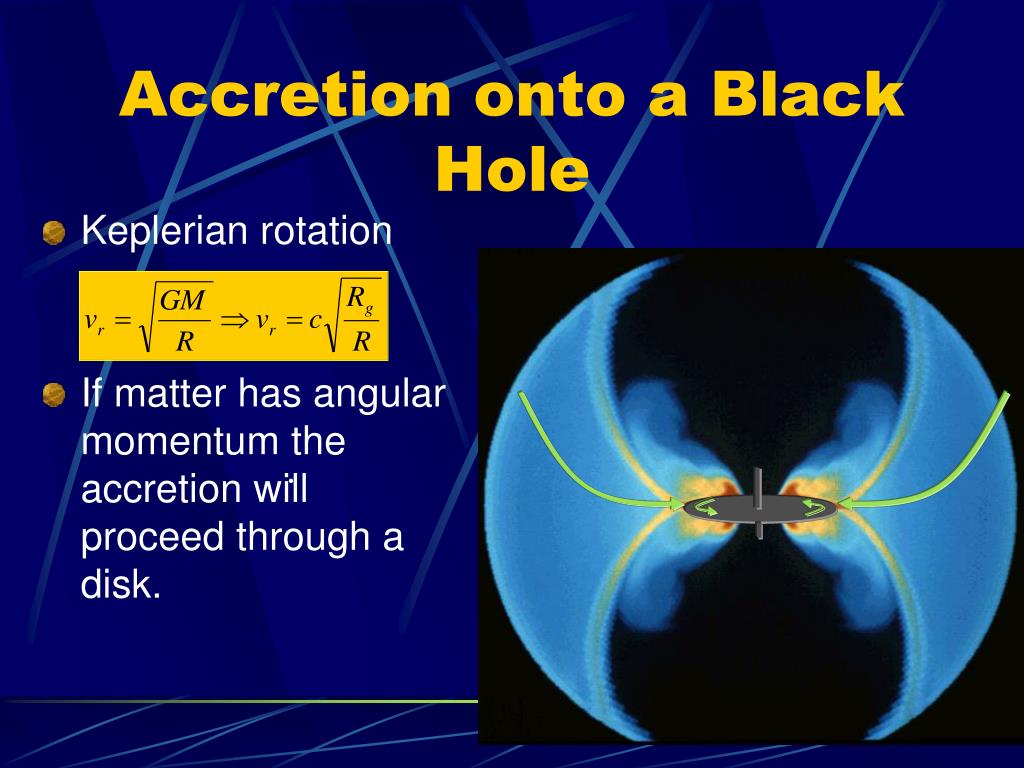 Accretion onto a Black Hole

Keplerian rotation

$v_r = \sqrt{\frac{GM}{R}} \Rightarrow v_r = c\sqrt{\frac{R_g}{R}}$

If matter has angular momentum the accretion will proceed through a disk.